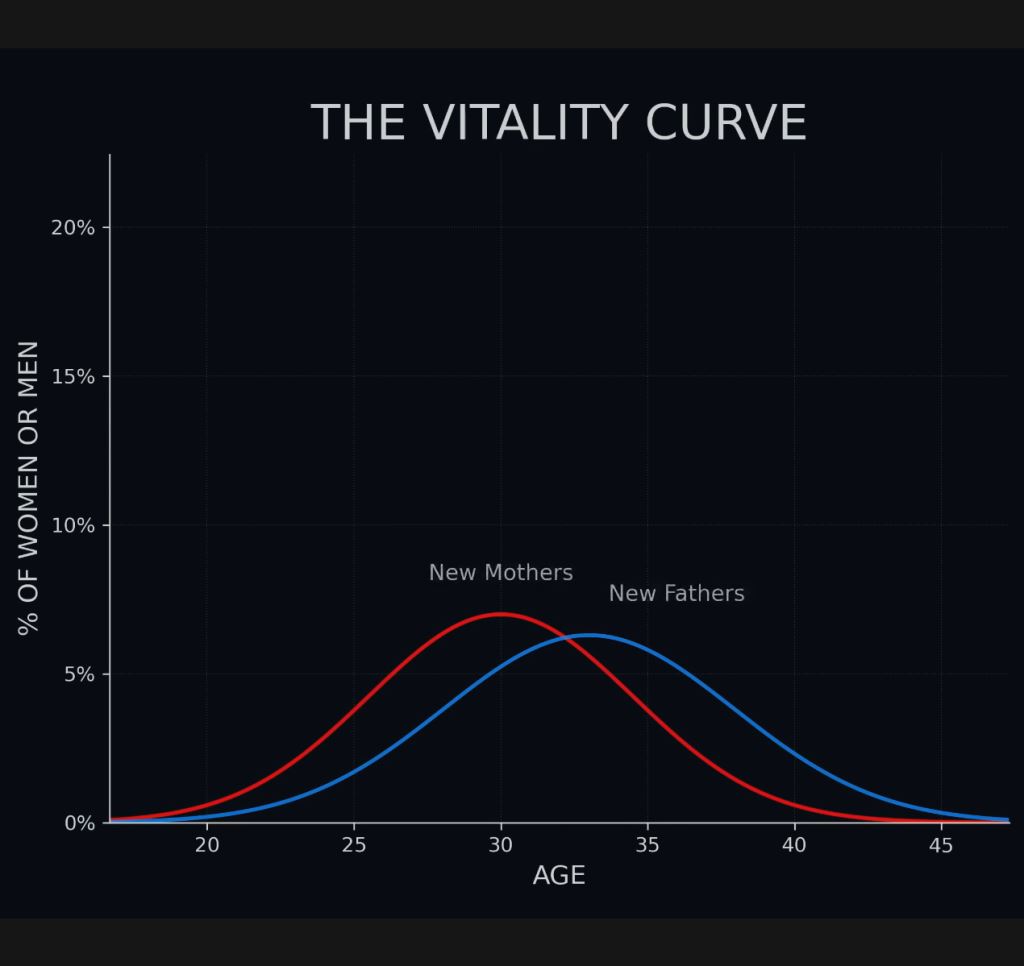 THE VITALITY CURVE

% OF WOMEN OR MEN

20%
15%
10%
5%
0%

New Mothers
New Fathers

20
25
30
35
40
45

AGE